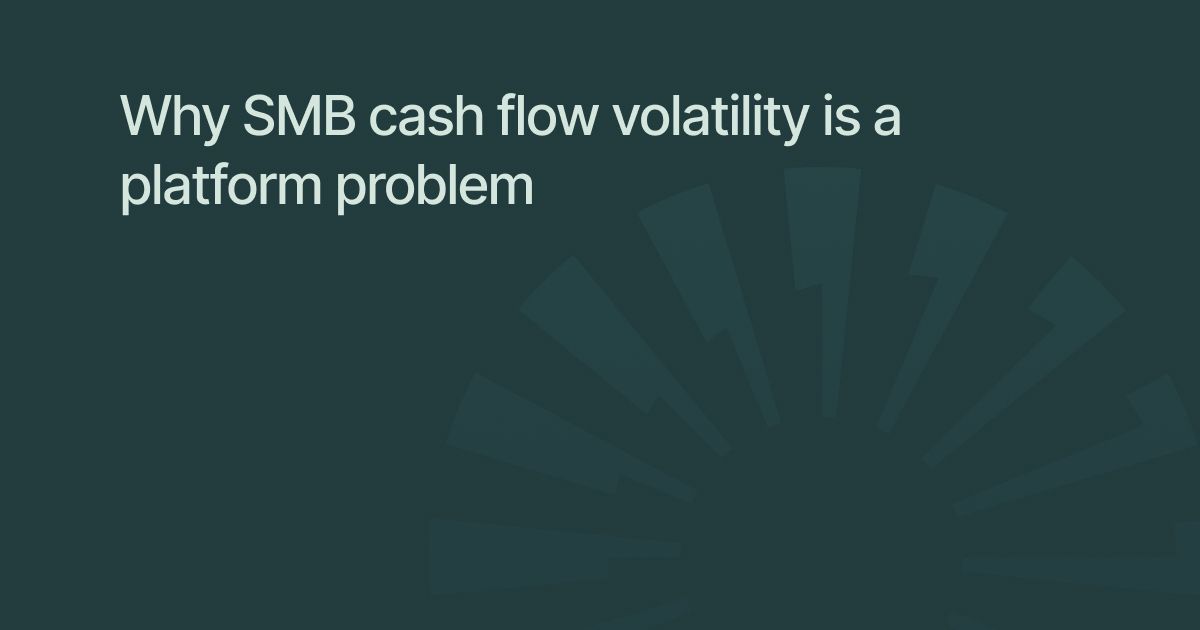 Why SMB cash flow volatility is a platform problem